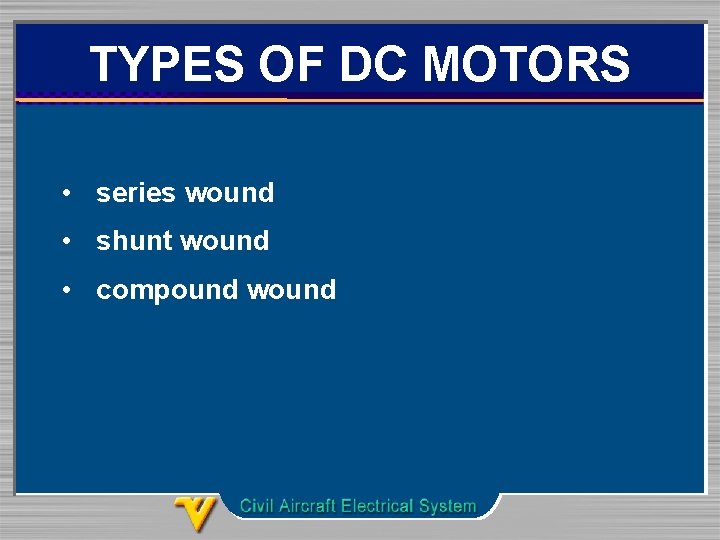 TYPES OF DC MOTORS

• series wound
• shunt wound
• compound wound

Civil Aircraft Electrical System